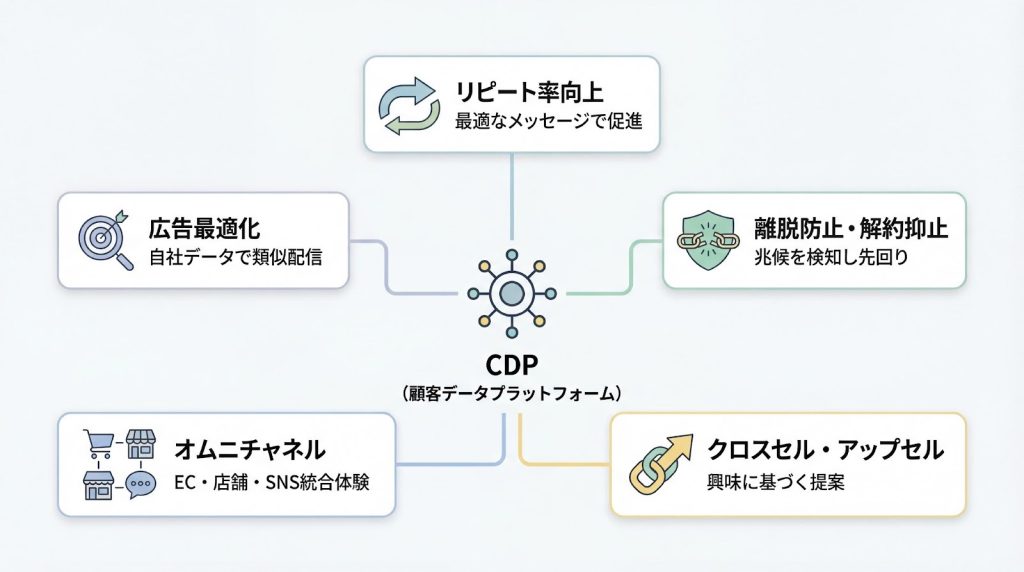 リピート率向上
最適なメッセージで促進

広告最適化
自社データで類似配信

離脱防止・解約抑止
兆候を検知し先回り

CDP
（顧客データプラットフォーム）

オムニチャネル
EC・店舗・SNS統合体験

クロスセル・アップセル
興味に基づく提案